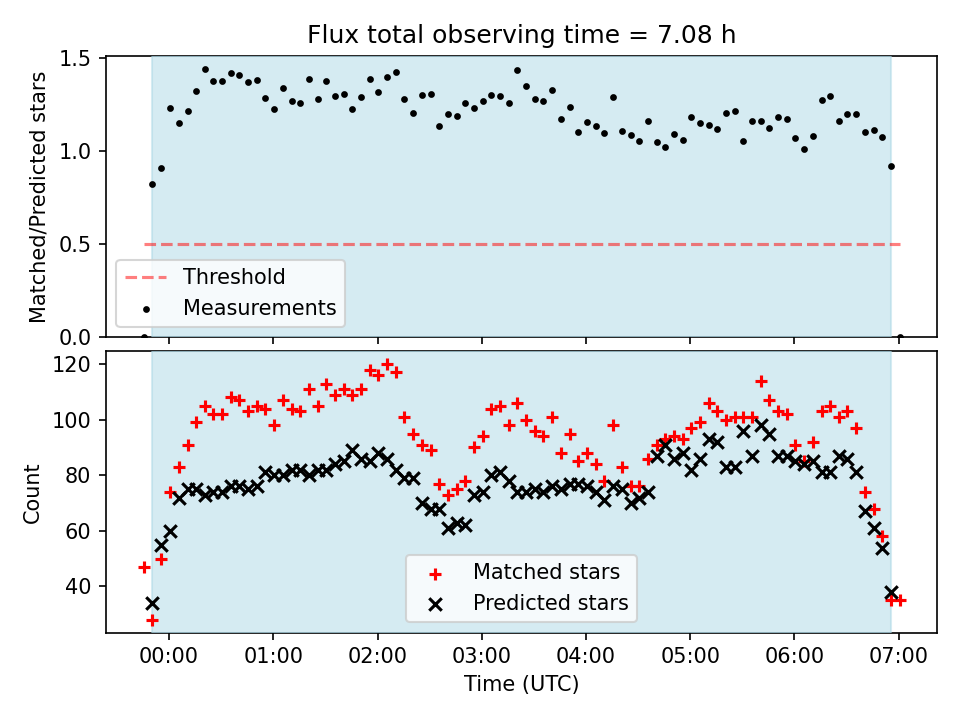 Flux total observing time = 7.08 h

Matched/Predicted stars

1.5
1.0
0.5
0.0

Threshold
Measurements

Count

120
100
80
60
40

Matched stars
Predicted stars

00:00
01:00
02:00
03:00
04:00
05:00
06:00
07:00

Time (UTC)